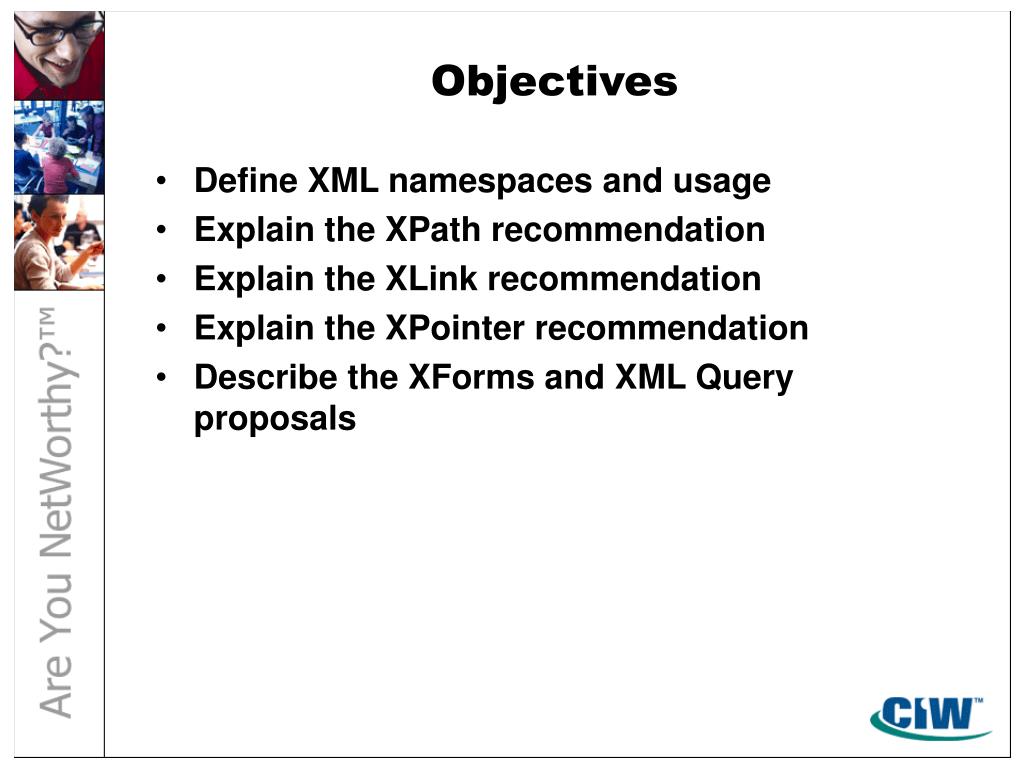 Are You NetWorthy?™

Objectives

• Define XML namespaces and usage
• Explain the XPath recommendation
• Explain the XLink recommendation
• Explain the XPointer recommendation
• Describe the XForms and XML Query proposals

CIW™